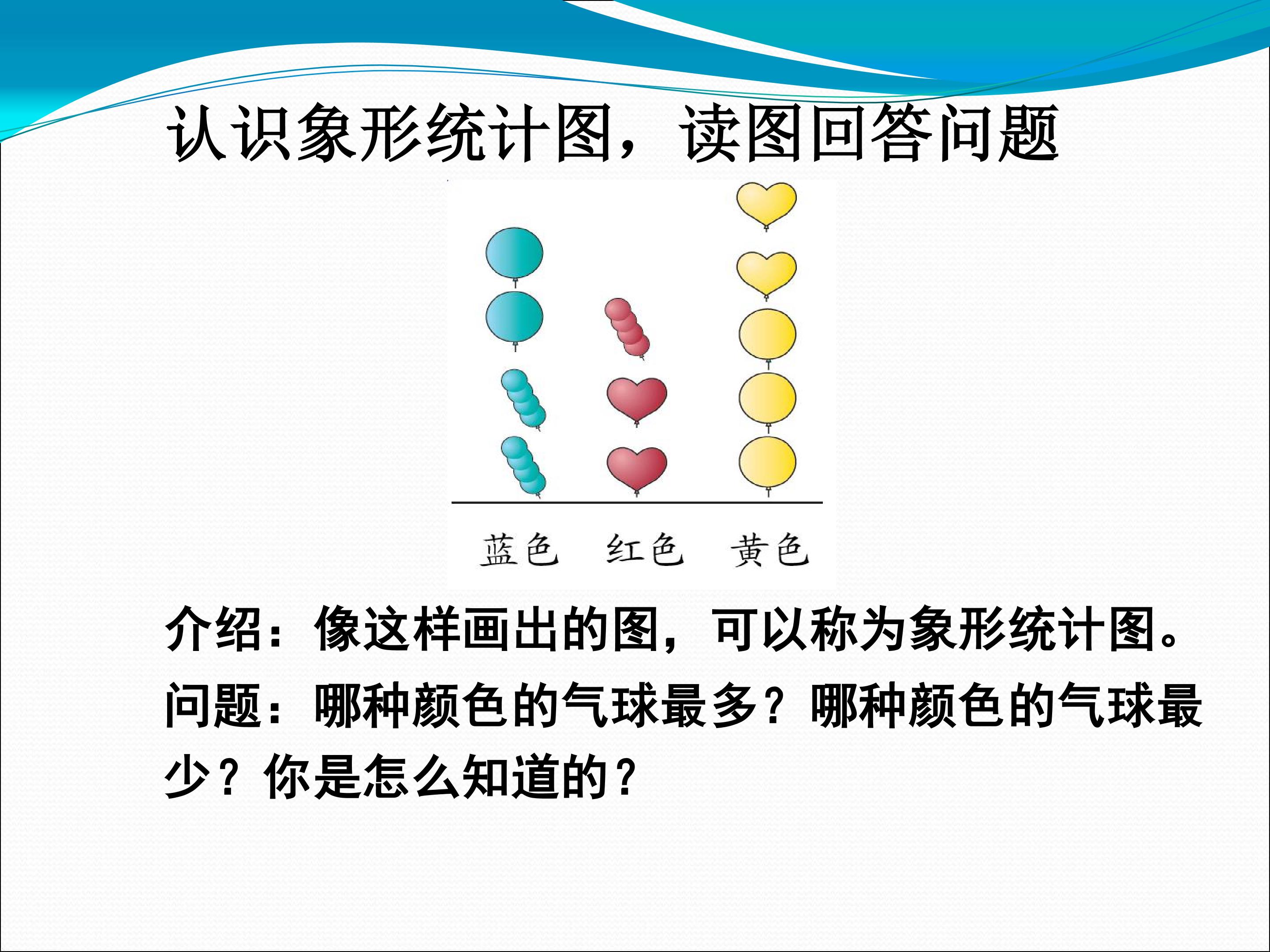 认识象形统计图，读图回答问题

蓝色 红色 黄色

介绍：像这样画出的图，可以称为象形统计图。

问题：哪种颜色的气球最多？哪种颜色的气球最少？你是怎么知道的？